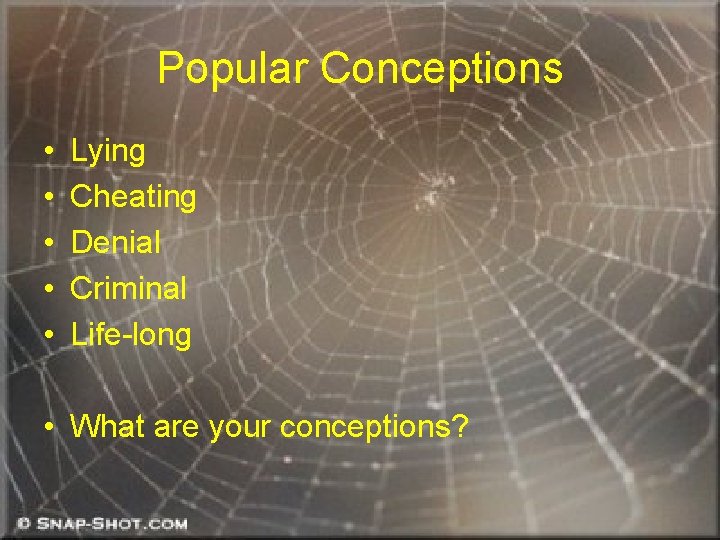 Popular Conceptions

• Lying
• Cheating
• Denial
• Criminal
• Life-long

• What are your conceptions?

© SNAP-SHOT.COM